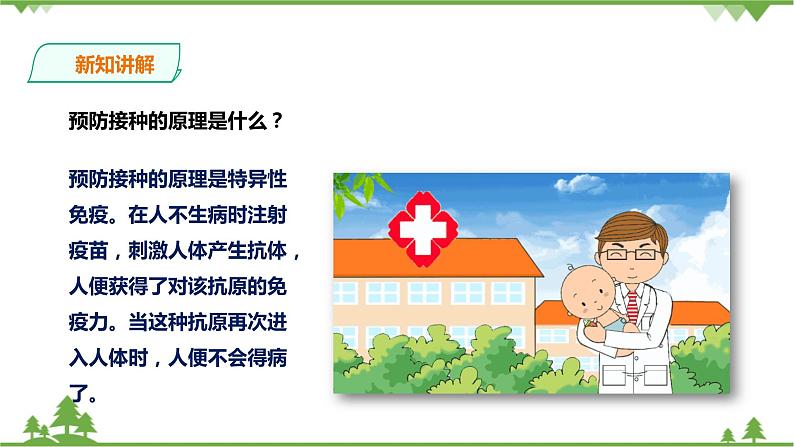 新知讲解

预防接种的原理是什么？

预防接种的原理是特异性免疫。在人不生病时注射疫苗，刺激人体产生抗体，人便获得了对该抗原的免疫力。当这种抗原再次进入人体时，人便不会得病了。